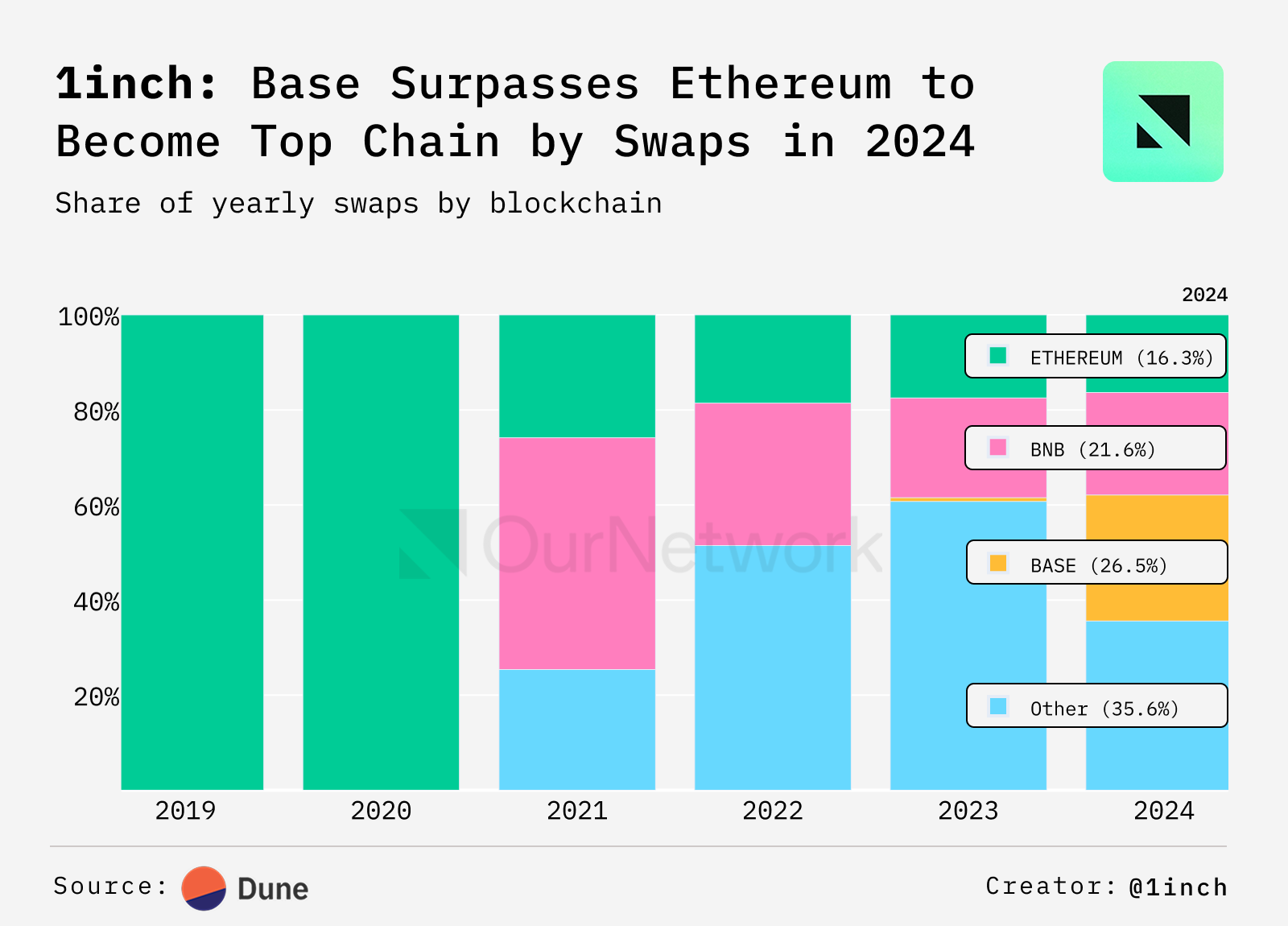 1inch: Base Surpasses Ethereum to Become Top Chain by Swaps in 2024

Share of yearly swaps by blockchain

2024

100%
80%
60%
40%
20%

ETHEREUM (16.3%)
BNB (21.6%)
BASE (26.5%)
Other (35.6%)

OurNetwork

2019 2020 2021 2022 2023 2024

Source: Dune

Creator: @1inch